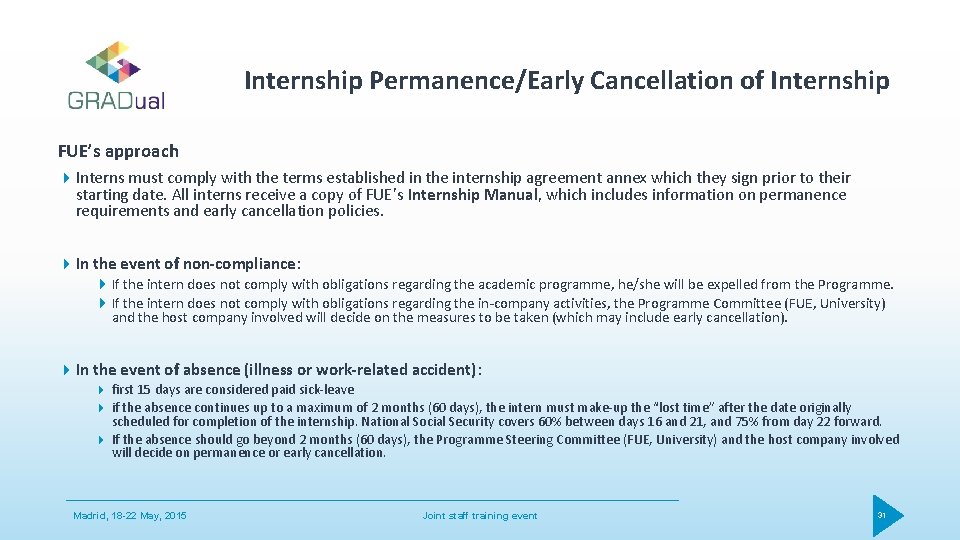 GRADual

Internship Permanence/Early Cancellation of Internship

FUE's approach

Interns must comply with the terms established in the internship agreement annex which they sign prior to their starting date. All interns receive a copy of FUE's Internship Manual, which includes information on permanence requirements and early cancellation policies.

In the event of non-compliance:

If the intern does not comply with obligations regarding the academic programme, he/she will be expelled from the Programme.

If the intern does not comply with obligations regarding the in-company activities, the Programme Committee (FUE, University) and the host company involved will decide on the measures to be taken (which may include early cancellation).

In the event of absence (illness or work-related accident):

first 15 days are considered paid sick-leave

if the absence continues up to a maximum of 2 months (60 days), the intern must make-up the "lost time" after the date originally scheduled for completion of the internship. National Social Security covers 60% between days 16 and 21, and 75% from day 22 forward.

If the absence should go beyond 2 months (60 days), the Programme Steering Committee (FUE, University) and the host company involved will decide on permanence or early cancellation.

Madrid, 18-22 May, 2015

Joint staff training event

31